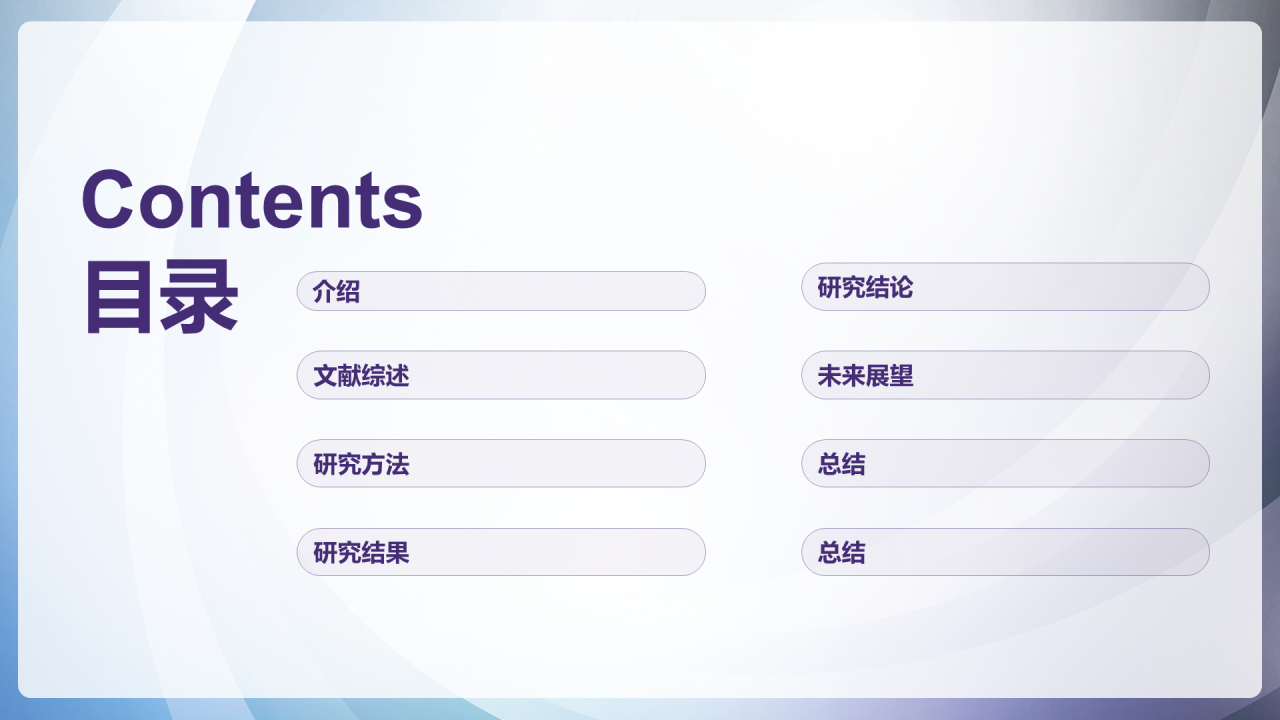 Contents
目录

介绍

文献综述

研究方法

研究结果

研究结论

未来展望

总结

总结